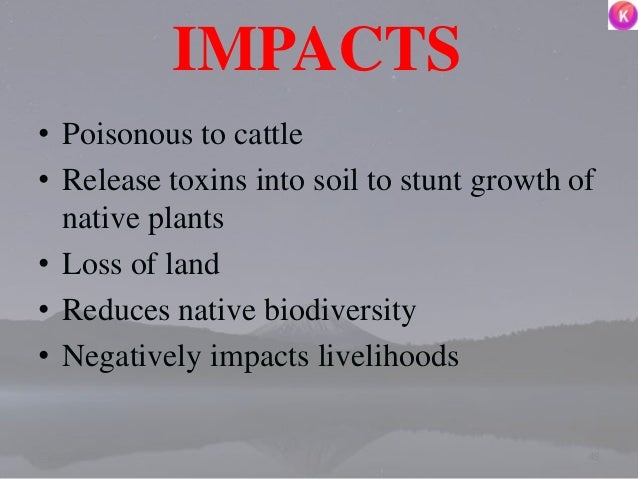 K

IMPACTS

• Poisonous to cattle
• Release toxins into soil to stunt growth of native plants
• Loss of land
• Reduces native biodiversity
• Negatively impacts livelihoods